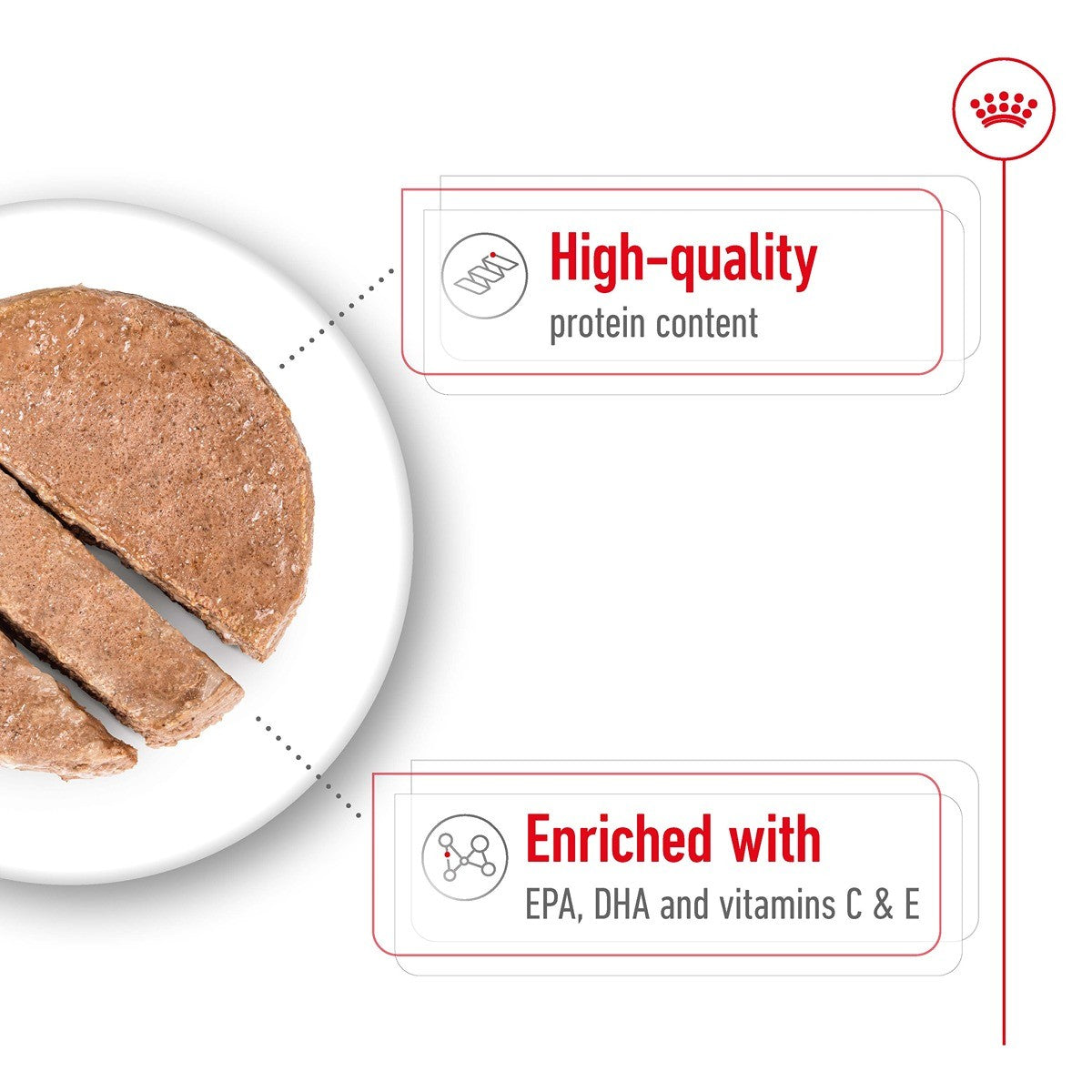 High-quality
protein content

Enriched with
EPA, DHA and vitamins C & E